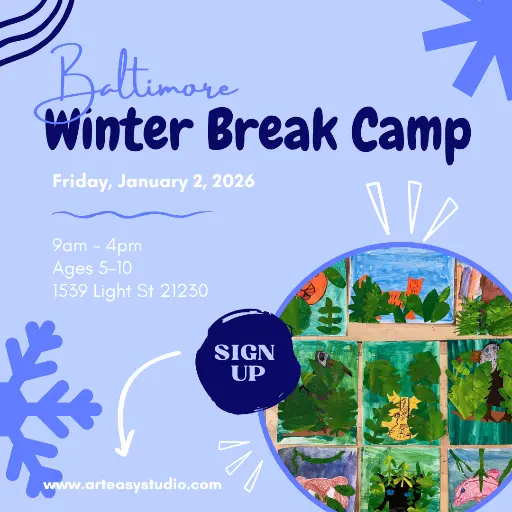 Baltimore
Winter Break Camp

Friday, January 2, 2026

9am - 4pm
Ages 5-10
1539 Light St 21230

SIGN UP

www.arteasystudio.com